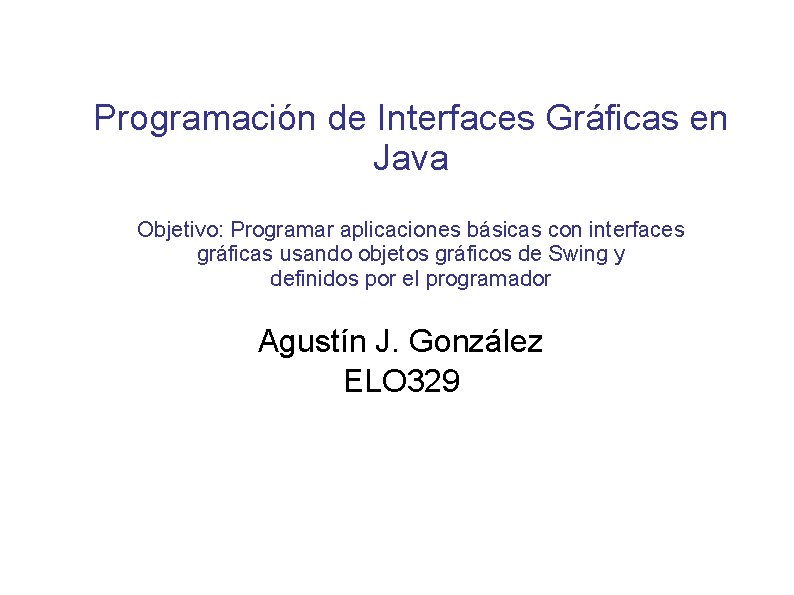 Programación de Interfaces Gráficas en Java

Objetivo: Programar aplicaciones básicas con interfaces gráficas usando objetos gráficos de Swing y definidos por el programador

Agustín J. González
ELO329